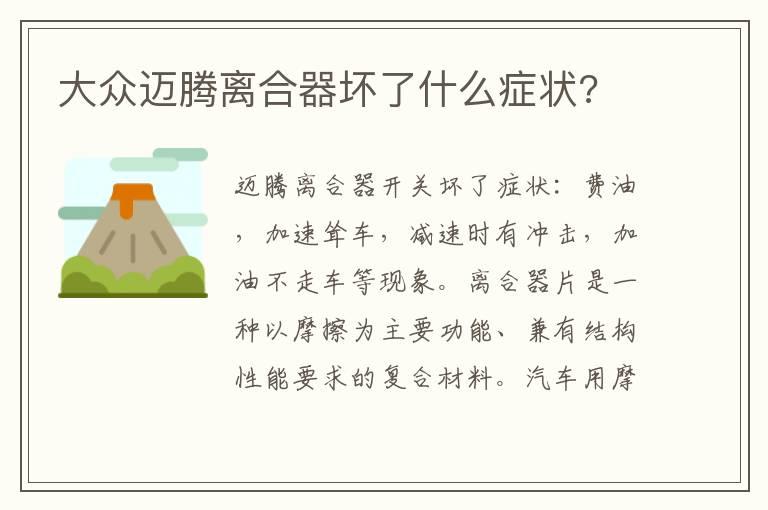 大众迈腾离合器坏了什么症状?

迈腾离合器开关坏了症状：费油，加速耸车，减速时有冲击，加油不走车等现象。离合器片是一种以摩擦为主要功能、兼有结构性能要求的复合材料。汽车用摩